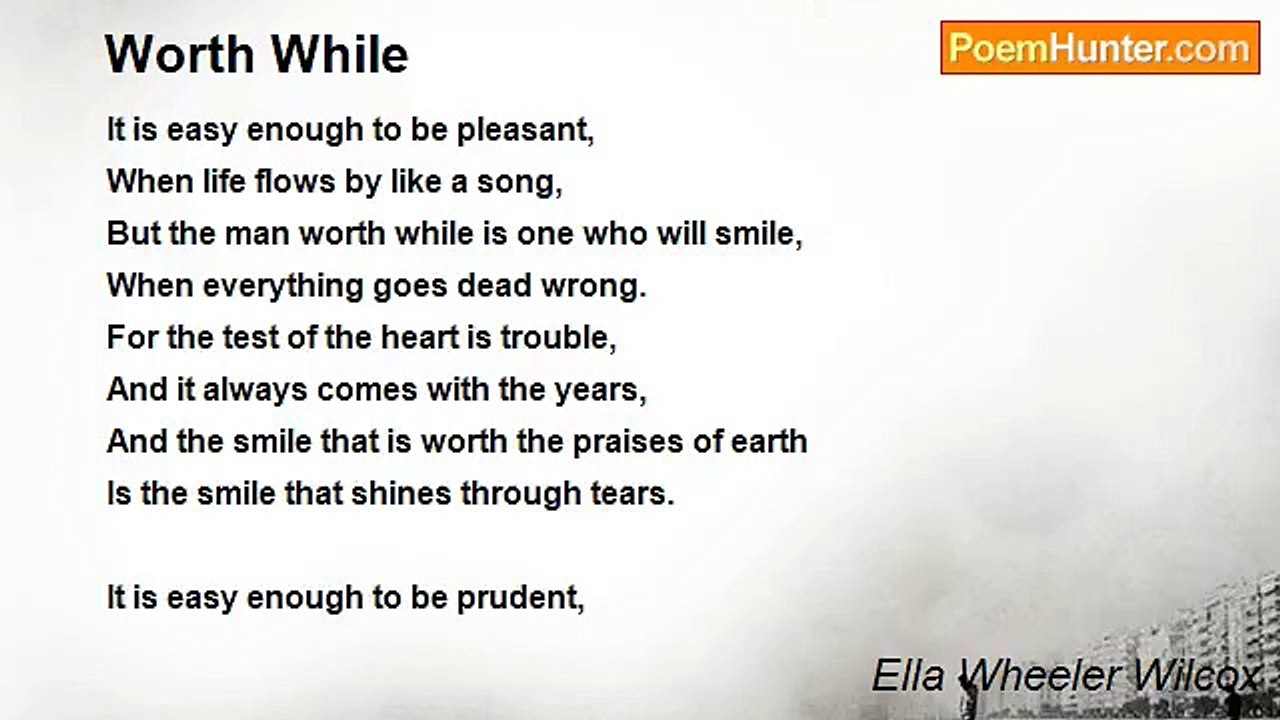 Worth While

PoemHunter.com

It is easy enough to be pleasant,
When life flows by like a song,
But the man worth while is one who will smile,
When everything goes dead wrong.
For the test of the heart is trouble,
And it always comes with the years,
And the smile that is worth the praises of earth
Is the smile that shines through tears.

It is easy enough to be prudent,

Ella Wheeler Wilcox